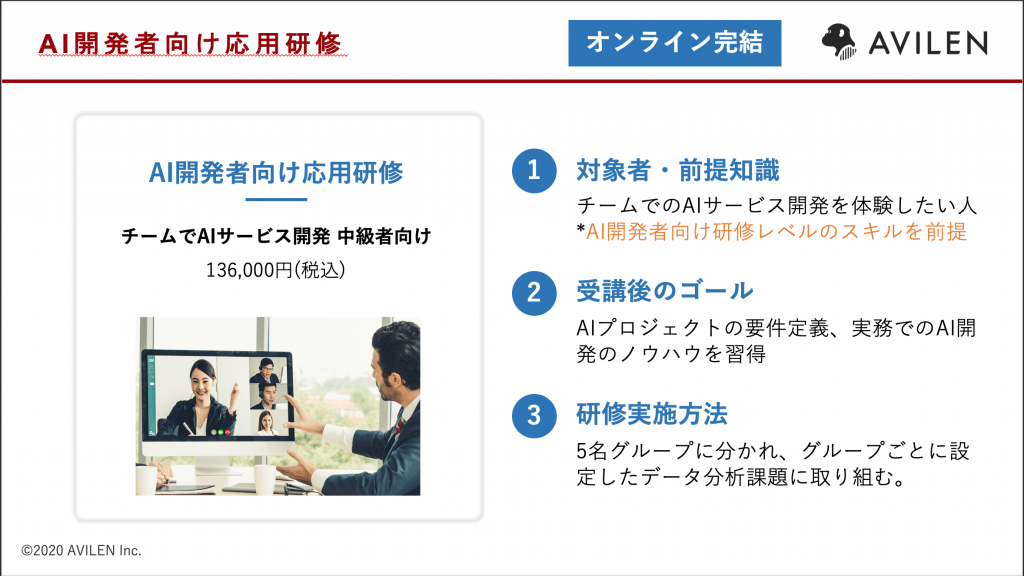 AI開発者向け応用研修

オンライン完結

AVILEN

AI開発者向け応用研修

チームでAIサービス開発 中級者向け

136,000円(税込)

1 対象者・前提知識

チームでのAIサービス開発を体験したい人
*AI開発者向け研修レベルのスキルを前提

2 受講後のゴール

AIプロジェクトの要件定義、実務でのAI開発のノウハウを習得

3 研修実施方法

5名グループに分かれ、グループごとに設定したデータ分析課題に取り組む。

©2020 AVILEN Inc.